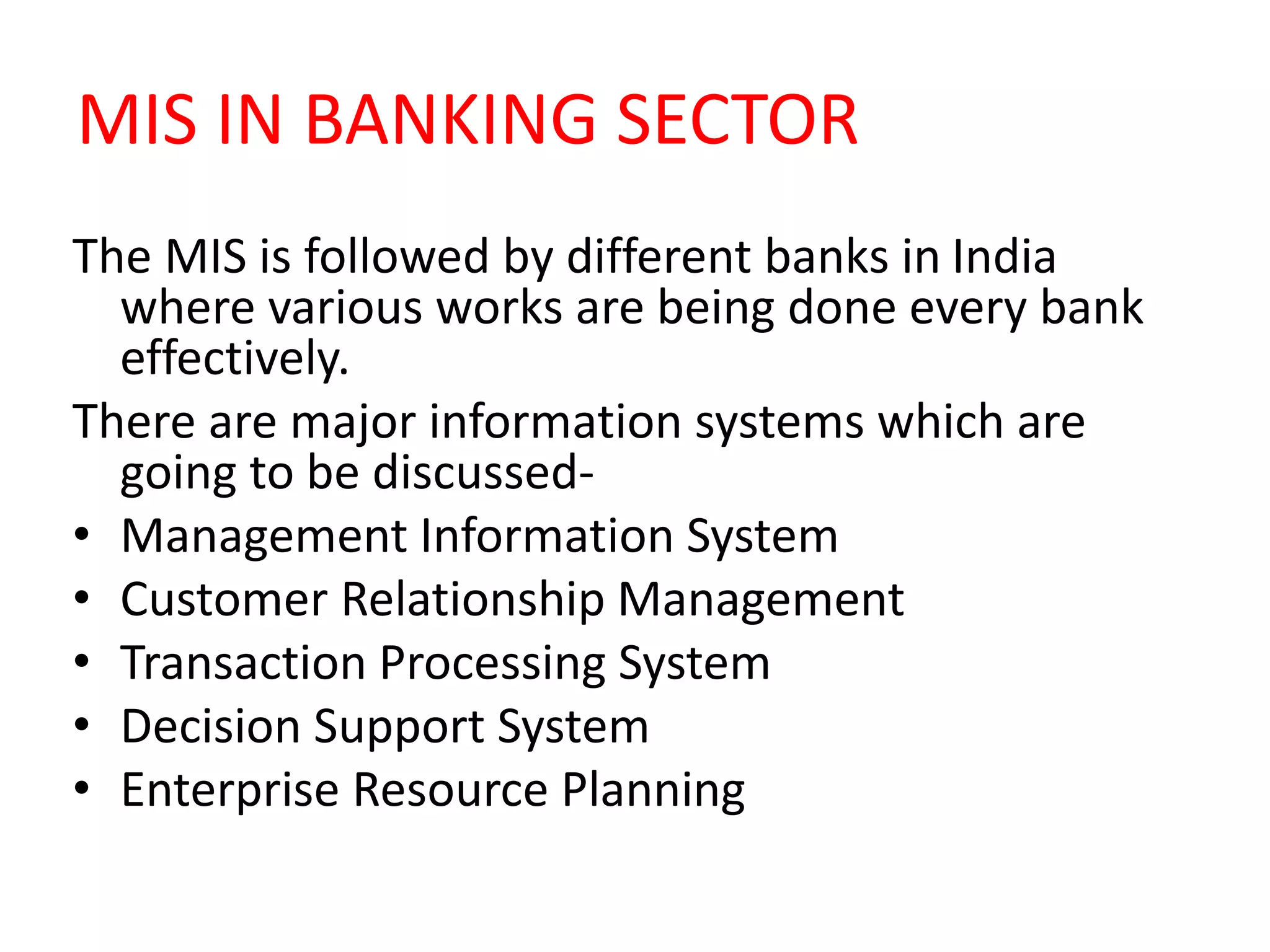 MIS IN BANKING SECTOR

The MIS is followed by different banks in India where various works are being done every bank effectively.

There are major information systems which are going to be discussed-

• Management Information System
• Customer Relationship Management
• Transaction Processing System
• Decision Support System
• Enterprise Resource Planning